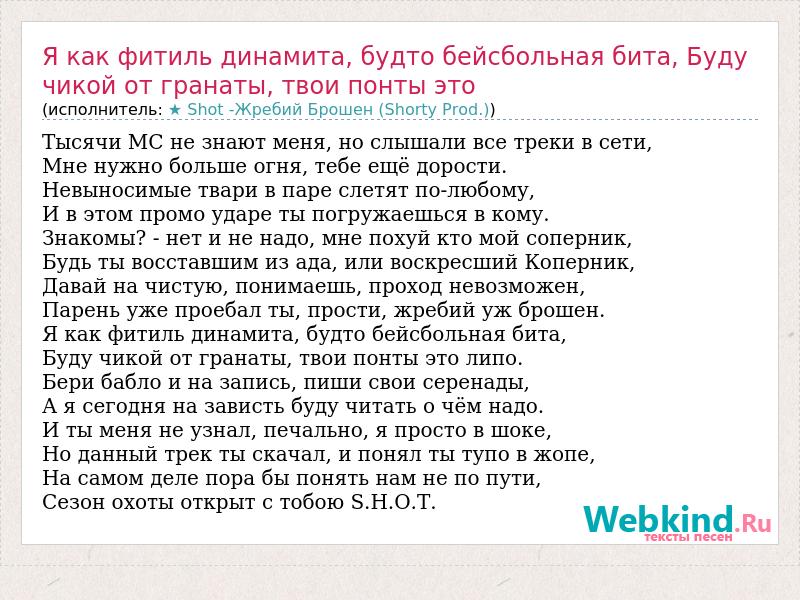 Я как фитиль динамита, будто бейсбольная бита, Буду чикой от гранаты, твои понты это
(исполнитель: ★ Shot -Жребий Брошен (Shorty Prod.))

Тысячи МС не знают меня, но слышали все треки в сети,
Мне нужно больше огня, тебе ещё дорости.
Невыносимые твари в паре слетят по-любому,
И в этом промо ударе ты погружаешься в кому.
Знакомы? - нет и не надо, мне похуй кто мой соперник,
Будь ты восставшим из ада, или воскресший Коперник,
Давай на чистую, понимаешь, проход невозможен,
Парень уже проебал ты, прости, жребий уж брошен.
Я как фитиль динамита, будто бейсбольная бита,
Буду чикой от гранаты, твои понты это липо.
Бери бабло и на запись, пиши свои серенады,
А я сегодня на зависть буду читать о чём надо.
И ты меня не узнал, печально, я просто в шоке,
Но данный трек ты скачал, и понял ты тупо в жопе,
На самом деле пора бы понять нам не по пути,
Сезон охоты открыт с тобою S.H.O.T.

Webkind.Ru
тексты песен